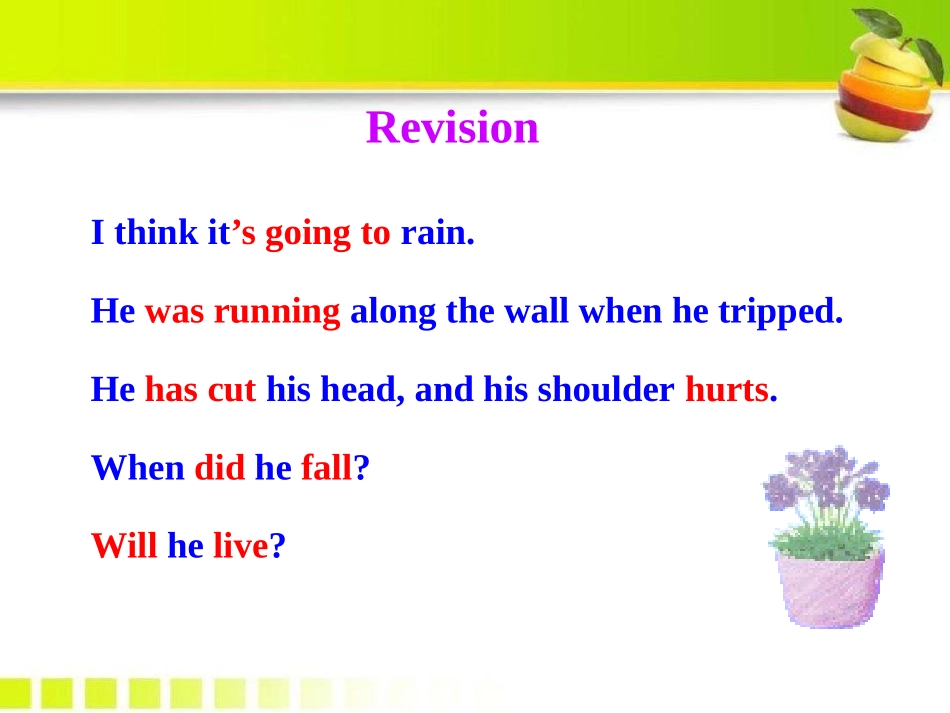 Revision

I think it's going to rain.

He was running along the wall when he tripped.

He has cut his head, and his shoulder hurts.

When did he fall?

Will he live?